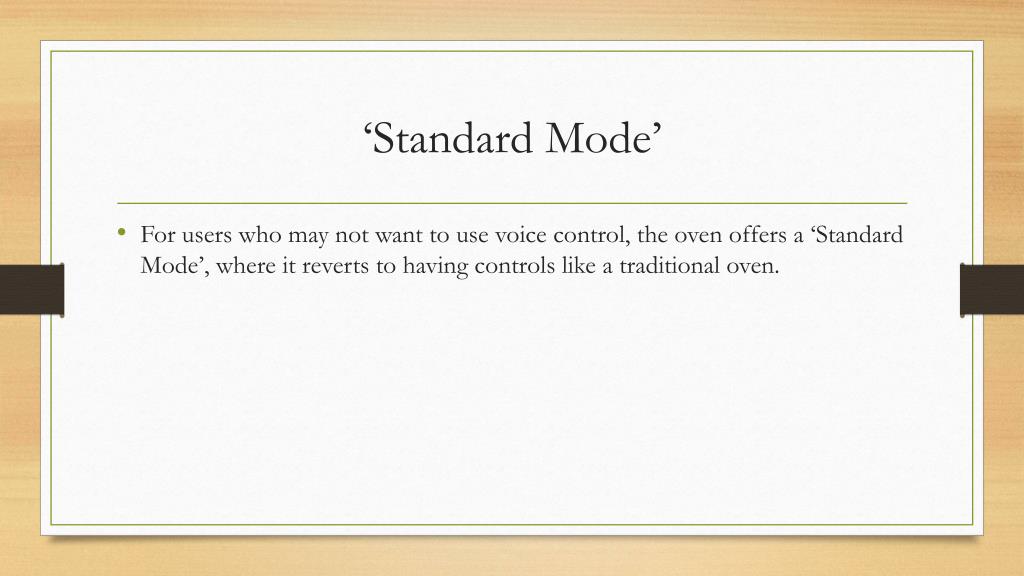 ‘Standard Mode’

• For users who may not want to use voice control, the oven offers a ‘Standard Mode’, where it reverts to having controls like a traditional oven.